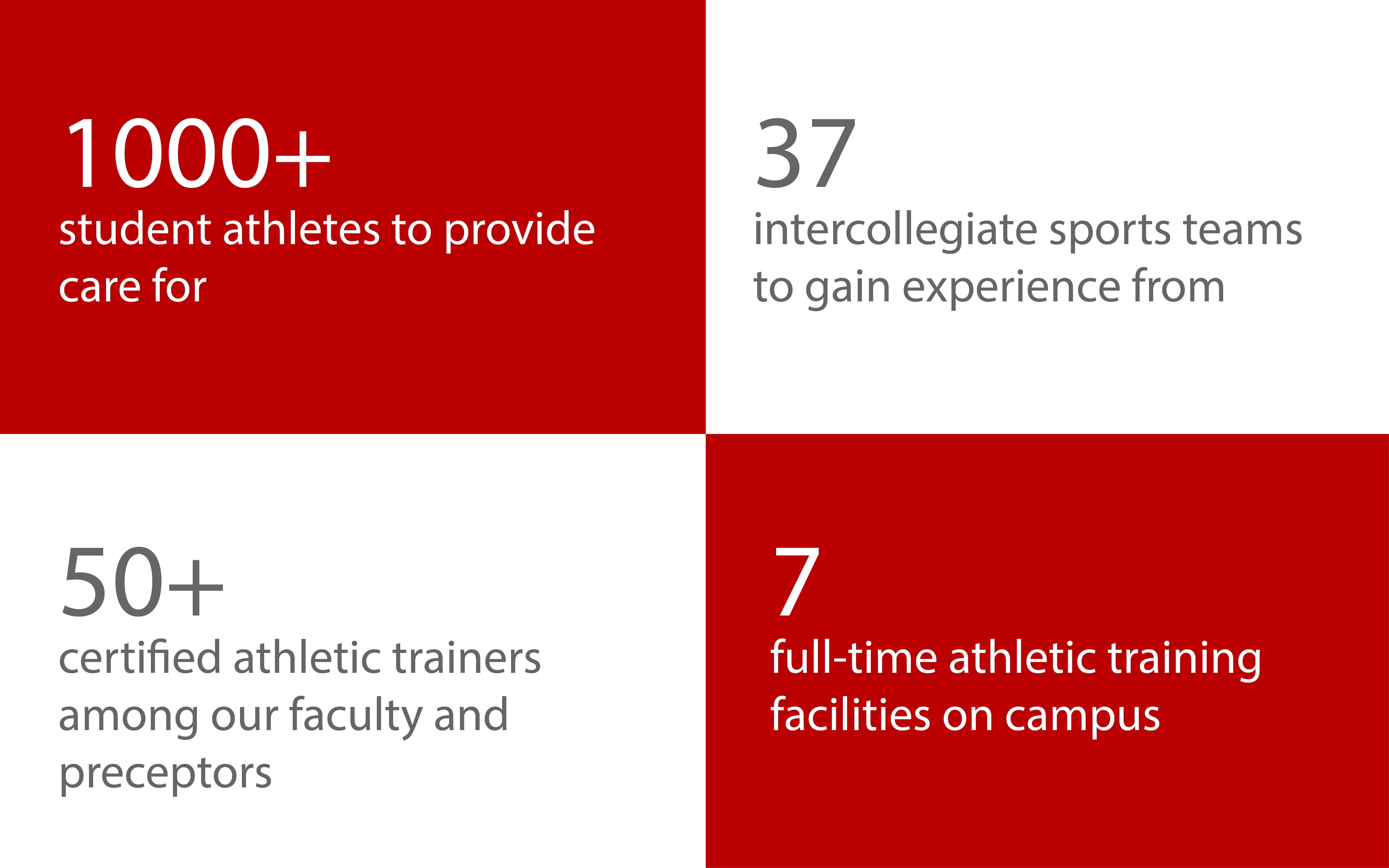 1000+
student athletes to provide care for

37
intercollegiate sports teams to gain experience from

50+
certified athletic trainers among our faculty and preceptors

7
full-time athletic training facilities on campus